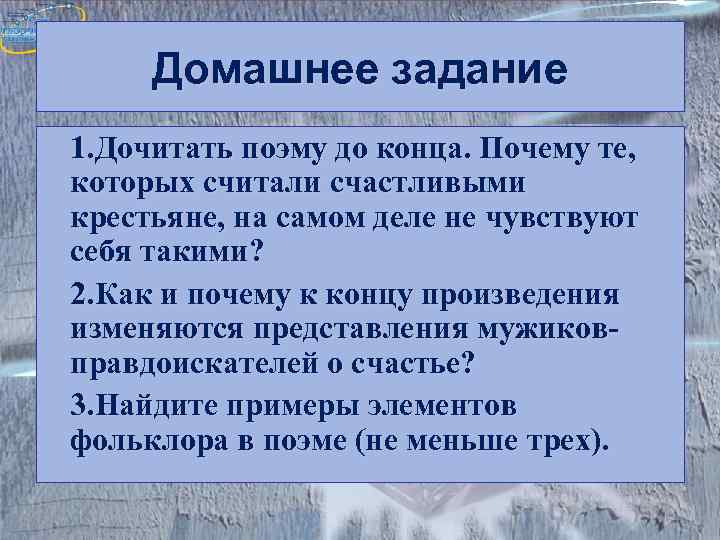 Домашнее задание

1.Дочитать поэму до конца. Почему те, которых считали счастливыми крестьяне, на самом деле не чувствуют себя такими?

2.Как и почему к концу произведения изменяются представления мужиков-правдоискателей о счастье?

3.Найдите примеры элементов фольклора в поэме (не меньше трех).